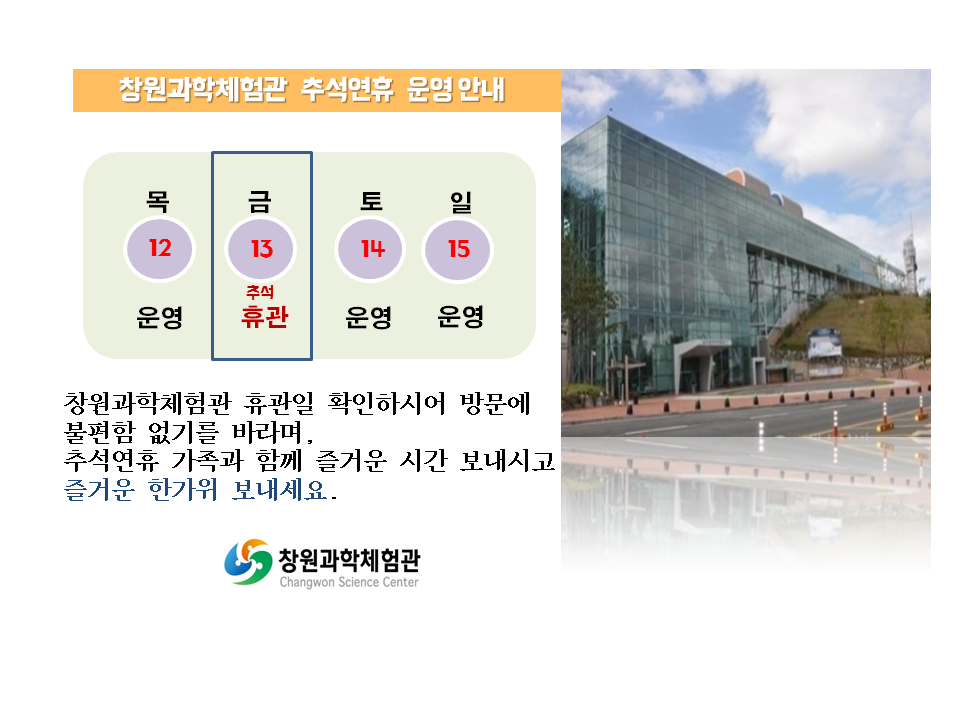 창원과학체험관 추석연휴 운영 안내

| 목 | 금 | 토 | 일 |
|---|---|---|---|
| 12 | 13 | 14 | 15 |
| 운영 | 추석 휴관 | 운영 | 운영 |

창원과학체험관 휴관일 확인하시어 방문에 불편함 없기를 바라며,
추석연휴 가족과 함께 즐거운 시간 보내시고
즐거운 한가위 보내세요.

창원과학체험관
Changwon Science Center